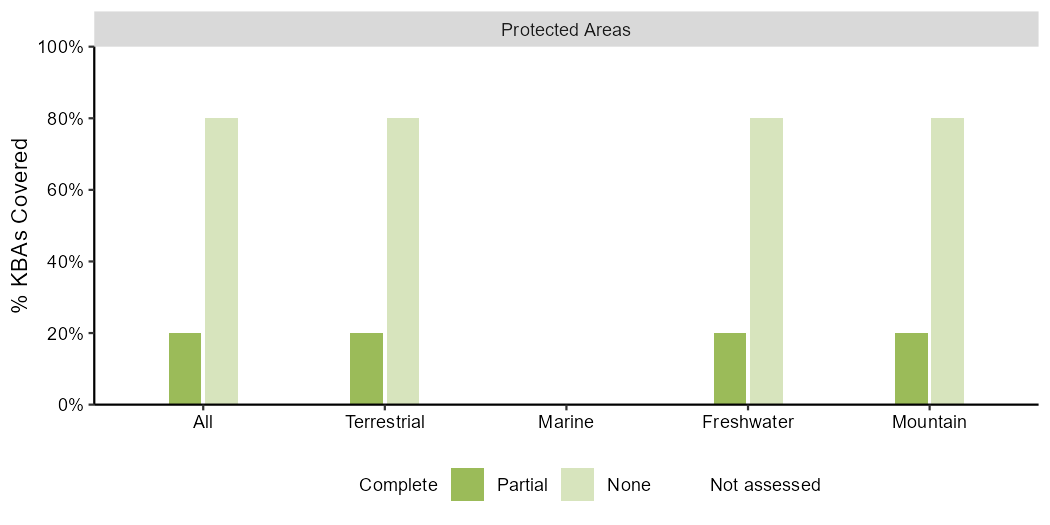 Protected Areas

% KBAs Covered

100%
80%
60%
40%
20%
0%

All
Terrestrial
Marine
Freshwater
Mountain

Complete
Partial
None
Not assessed